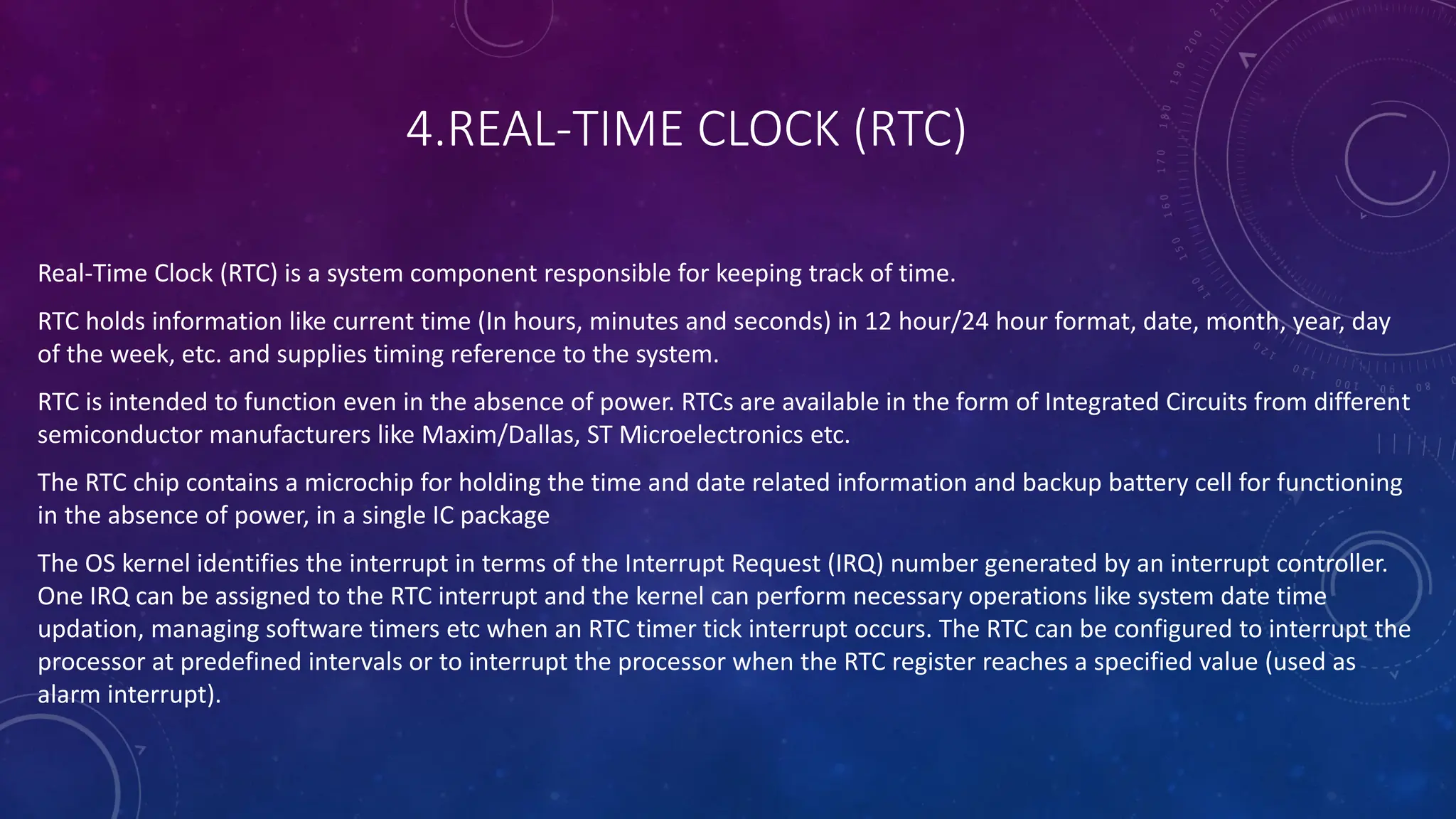 4.REAL-TIME CLOCK (RTC)

Real-Time Clock (RTC) is a system component responsible for keeping track of time.

RTC holds information like current time (In hours, minutes and seconds) in 12 hour/24 hour format, date, month, year, day of the week, etc. and supplies timing reference to the system.

RTC is intended to function even in the absence of power. RTCs are available in the form of Integrated Circuits from different semiconductor manufacturers like Maxim/Dallas, ST Microelectronics etc.

The RTC chip contains a microchip for holding the time and date related information and backup battery cell for functioning in the absence of power, in a single IC package

The OS kernel identifies the interrupt in terms of the Interrupt Request (IRQ) number generated by an interrupt controller. One IRQ can be assigned to the RTC interrupt and the kernel can perform necessary operations like system date time updation, managing software timers etc when an RTC timer tick interrupt occurs. The RTC can be configured to interrupt the processor at predefined intervals or to interrupt the processor when the RTC register reaches a specified value (used as alarm interrupt).